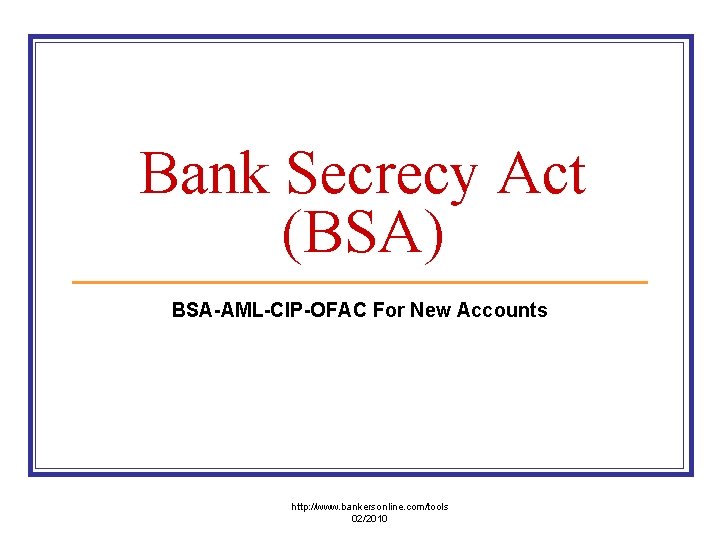 Bank Secrecy Act (BSA)

BSA-AML-CIP-OFAC For New Accounts

http://www.bankersonline.com/tools
02/2010